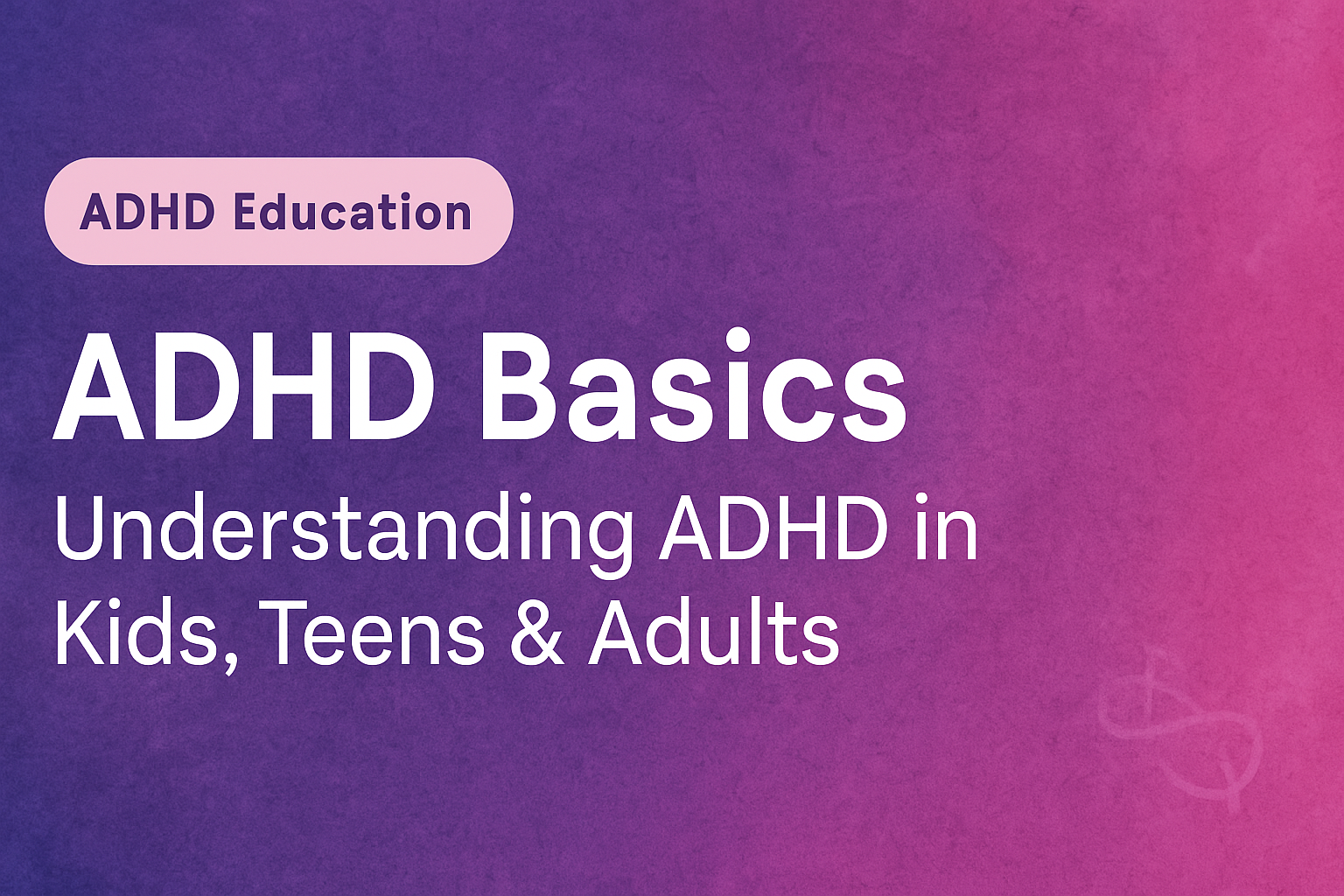 ADHD Education

ADHD Basics

Understanding ADHD in Kids, Teens & Adults